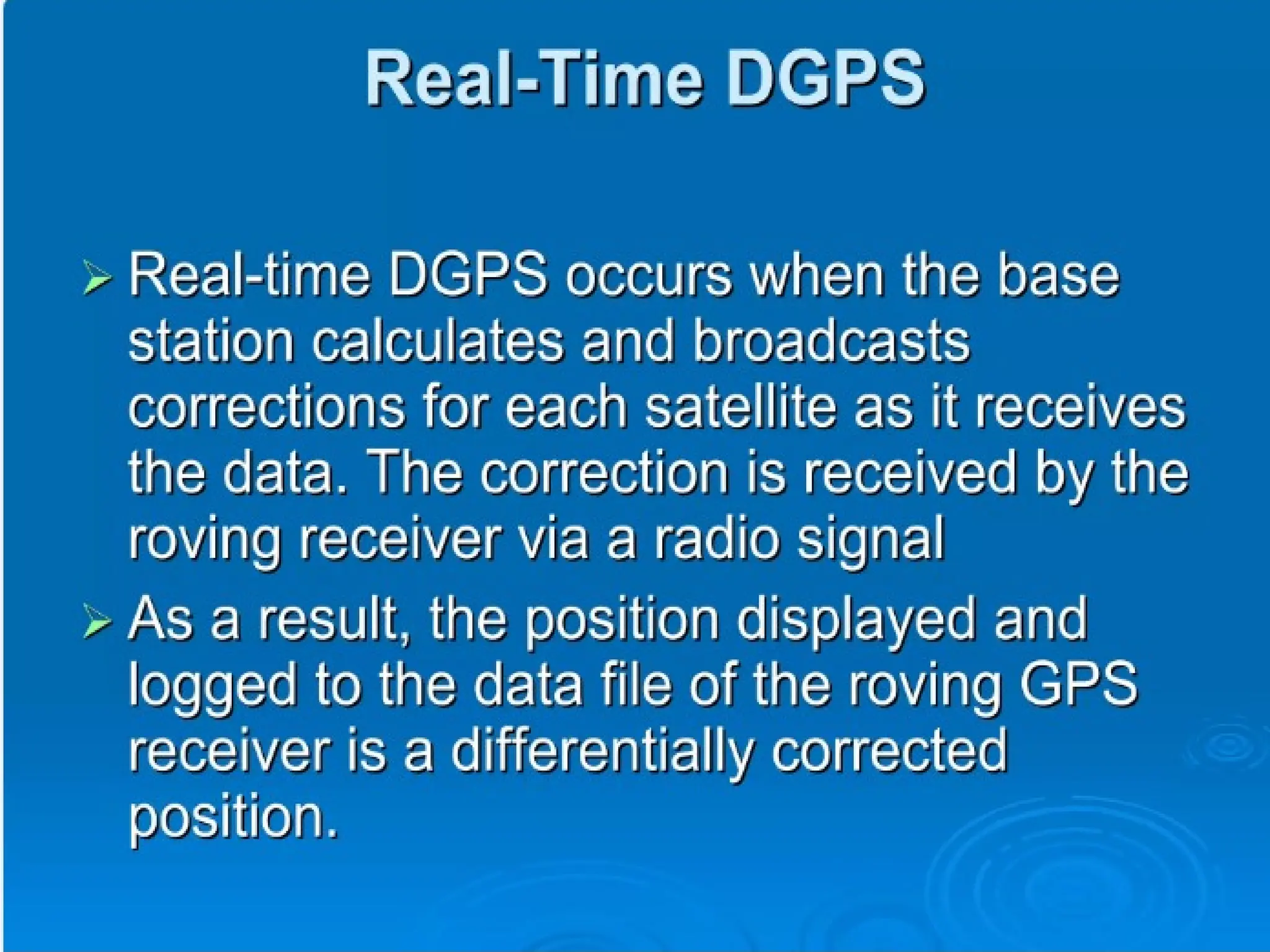 Real-Time DGPS

➢ Real-time DGPS occurs when the base station calculates and broadcasts corrections for each satellite as it receives the data. The correction is received by the roving receiver via a radio signal

➢ As a result, the position displayed and logged to the data file of the roving GPS receiver is a differentially corrected position.